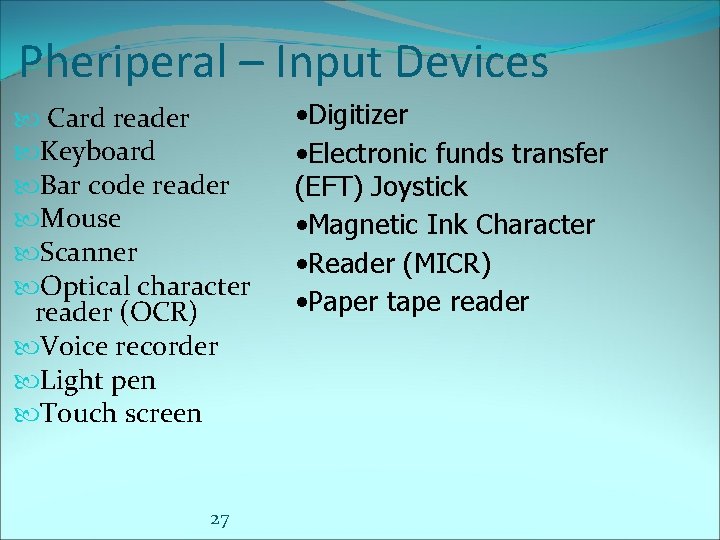 Pheriperal – Input Devices

Card reader
Keyboard
Bar code reader
Mouse
Scanner
Optical character reader (OCR)
Voice recorder
Light pen
Touch screen

•Digitizer
•Electronic funds transfer (EFT) Joystick
•Magnetic Ink Character
•Reader (MICR)
•Paper tape reader

27